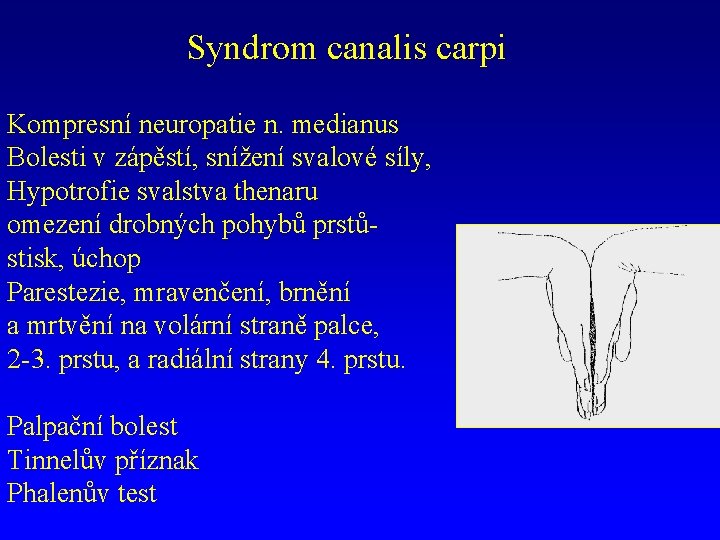 Syndrom canalis carpi

Kompresní neuropatie n. medianus
Bolesti v zápěstí, snížení svalové síly,
Hypotrofie svalstva thenaru
omezení drobných pohybů prstů- stisk, úchop
Parestezie, mravenčení, brnění a mrtvění na volární straně palce, 2-3. prstu, a radiální strany 4. prstu.

Palpační bolest
Tinnelův příznak
Phalenův test